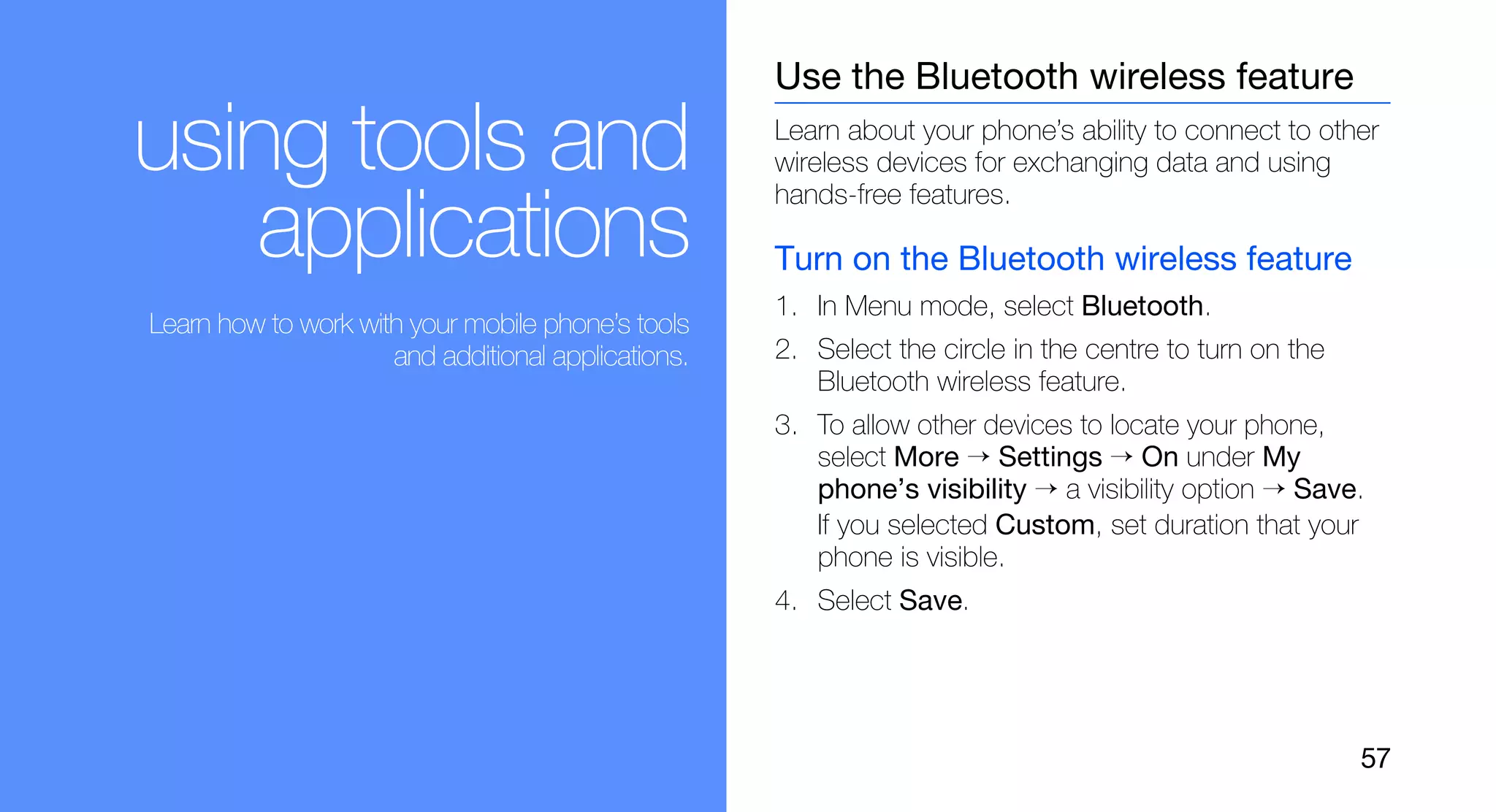 using tools and applications

Learn how to work with your mobile phone's tools and additional applications.

Use the Bluetooth wireless feature

Learn about your phone's ability to connect to other wireless devices for exchanging data and using hands-free features.

Turn on the Bluetooth wireless feature

1. In Menu mode, select Bluetooth.

2. Select the circle in the centre to turn on the Bluetooth wireless feature.

3. To allow other devices to locate your phone, select More → Settings → On under My phone's visibility → a visibility option → Save.
If you selected Custom, set duration that your phone is visible.

4. Select Save.

57